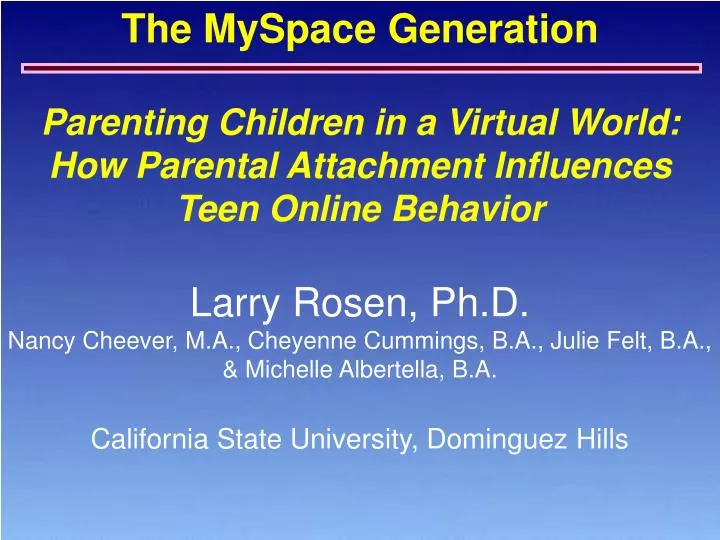 The MySpace Generation

Parenting Children in a Virtual World: How Parental Attachment Influences Teen Online Behavior

Larry Rosen, Ph.D.

Nancy Cheever, M.A., Cheyenne Cummings, B.A., Julie Felt, B.A., & Michelle Albertella, B.A.

California State University, Dominguez Hills